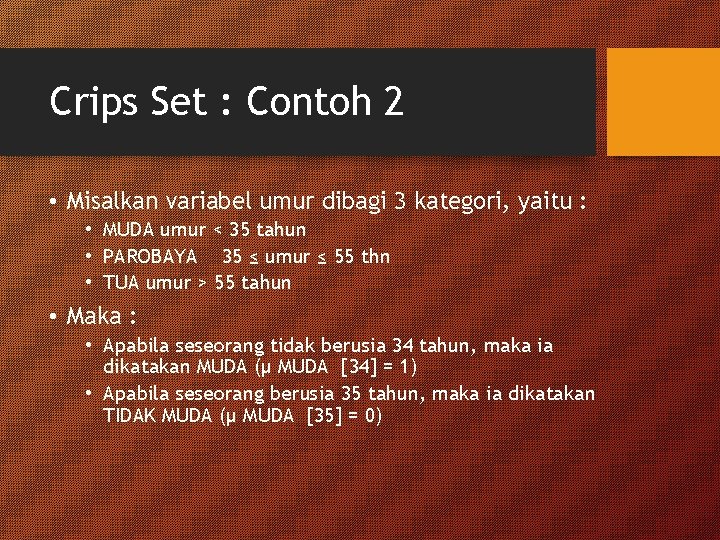 Crips Set : Contoh 2

• Misalkan variabel umur dibagi 3 kategori, yaitu :
  • MUDA umur < 35 tahun
  • PAROBAYA 35 ≤ umur ≤ 55 thn
  • TUA umur > 55 tahun
• Maka :
  • Apabila seseorang tidak berusia 34 tahun, maka ia dikatakan MUDA (µ MUDA [34] = 1)
  • Apabila seseorang berusia 35 tahun, maka ia dikatakan TIDAK MUDA (µ MUDA [35] = 0)